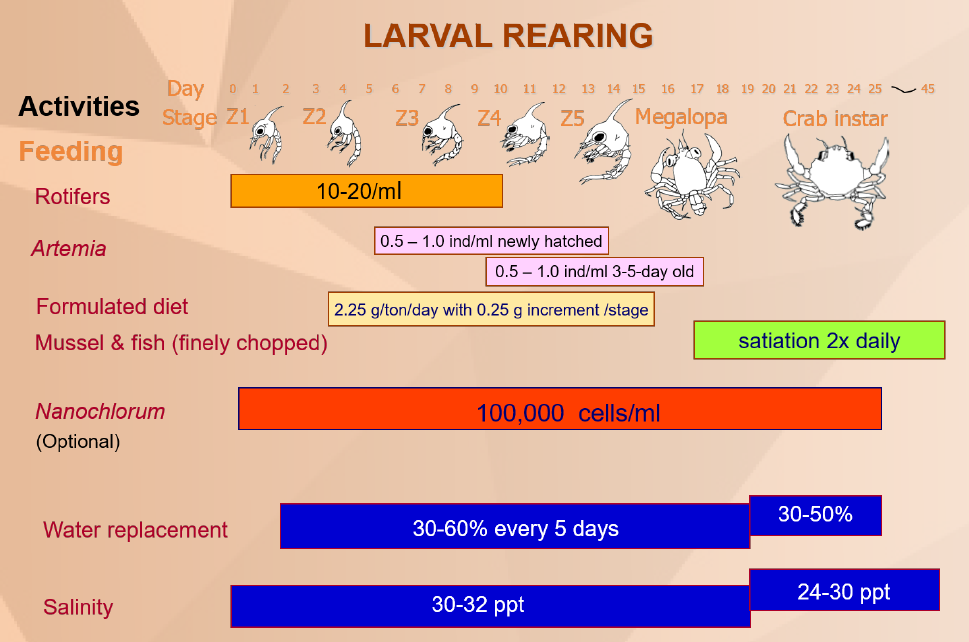 LARVAL REARING

Activities

Day 0 1 2 3 4 5 6 7 8 9 10 11 12 13 14 15 16 17 18 19 20 21 22 23 24 25 45

Stage Z1 Z2 Z3 Z4 Z5 Megalopa Crab instar

Feeding

Rotifers

10-20/ml

Artemia

0.5 – 1.0 ind/ml newly hatched

0.5 – 1.0 ind/ml 3-5-day old

Formulated diet

2.25 g/ton/day with 0.25 g increment /stage

Mussel & fish (finely chopped)

satiation 2x daily

Nanochlorum
(Optional)

100,000 cells/ml

Water replacement

30-60% every 5 days

30-50%

Salinity

30-32 ppt

24-30 ppt